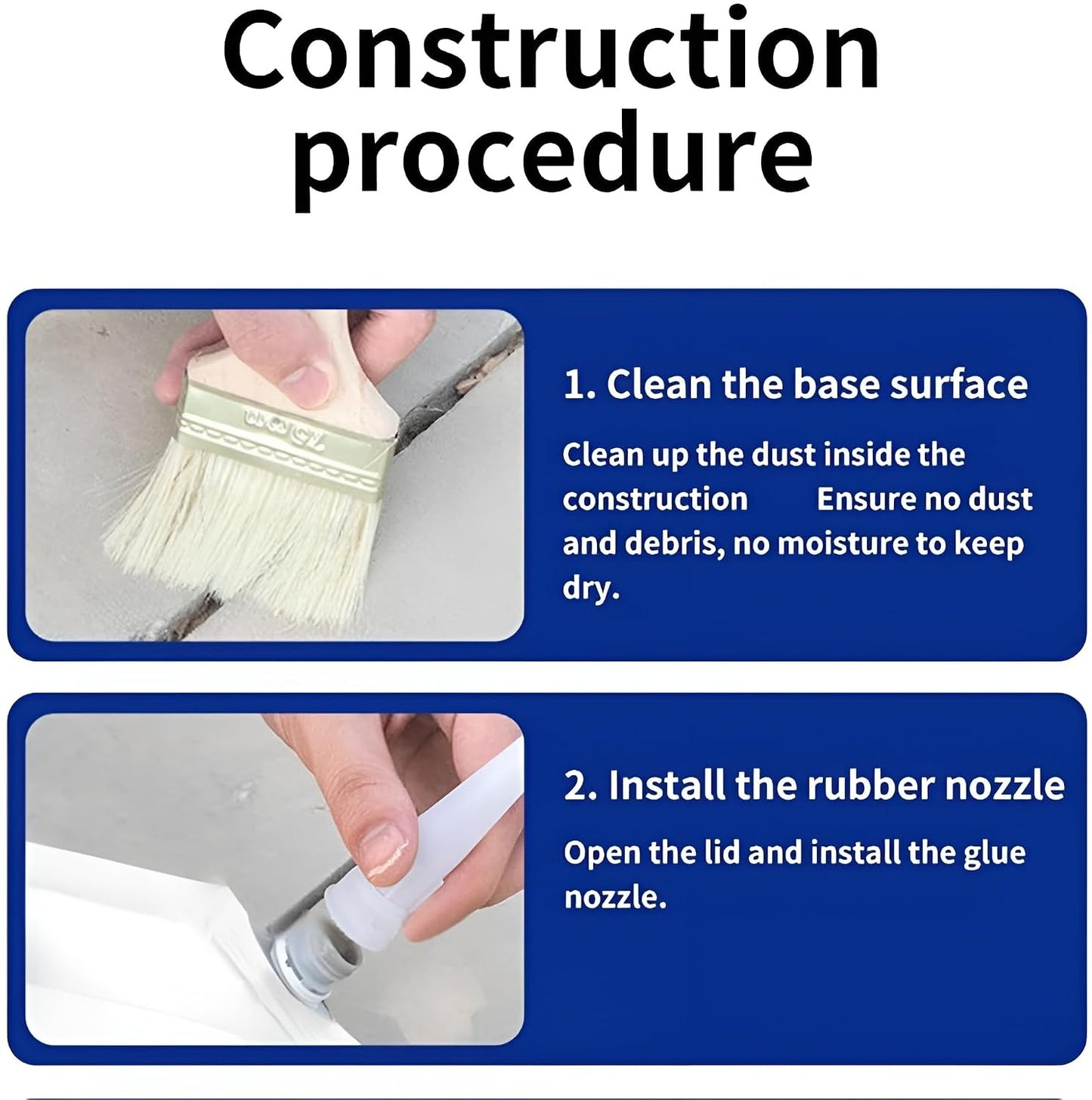 Construction procedure

1. Clean the base surface

Clean up the dust inside the construction Ensure no dust and debris, no moisture to keep dry.

2. Install the rubber nozzle

Open the lid and install the glue nozzle.